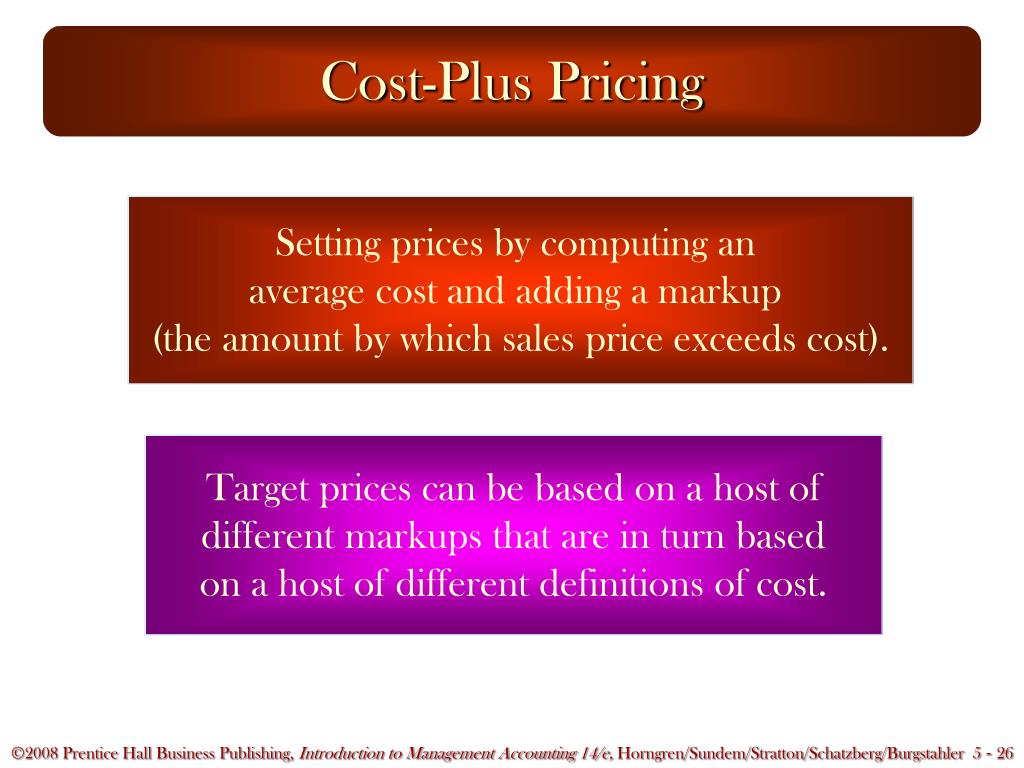 Cost-Plus Pricing

Setting prices by computing an average cost and adding a markup (the amount by which sales price exceeds cost).

Target prices can be based on a host of different markups that are in turn based on a host of different definitions of cost.

©2008 Prentice Hall Business Publishing, Introduction to Management Accounting 14/e, Horngren/Sundem/Stratton/Schatzberg/Burgstahler 5 - 26